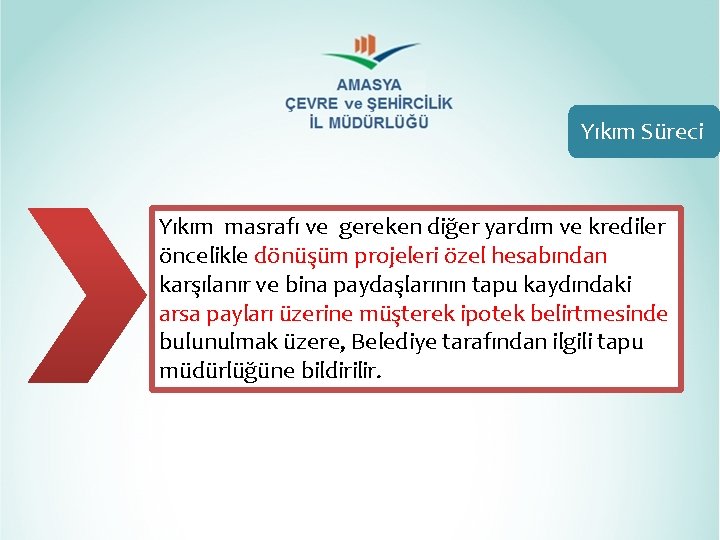 AMASYA
ÇEVRE ve ŞEHİRCİLİK
İL MÜDÜRLÜĞÜ

Yıkım Süreci

Yıkım masrafı ve gereken diğer yardım ve krediler öncelikle dönüşüm projeleri özel hesabından karşılanır ve bina paydaşlarının tapu kaydındaki arsa payları üzerine müşterek ipotek belirtmesinde bulunulmak üzere, Belediye tarafından ilgili tapu müdürlüğüne bildirilir.